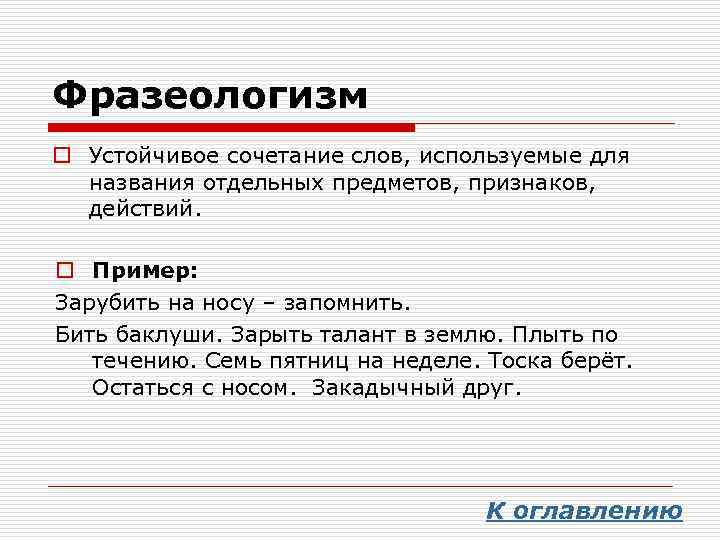 Фразеологизм

Устойчивое сочетание слов, используемые для названия отдельных предметов, признаков, действий.

Пример:

Зарубить на носу – запомнить.

Бить баклуши. Зарыть талант в землю. Плыть по течению. Семь пятниц на неделе. Тоска берёт. Остаться с носом. Закадычный друг.

К оглавлению